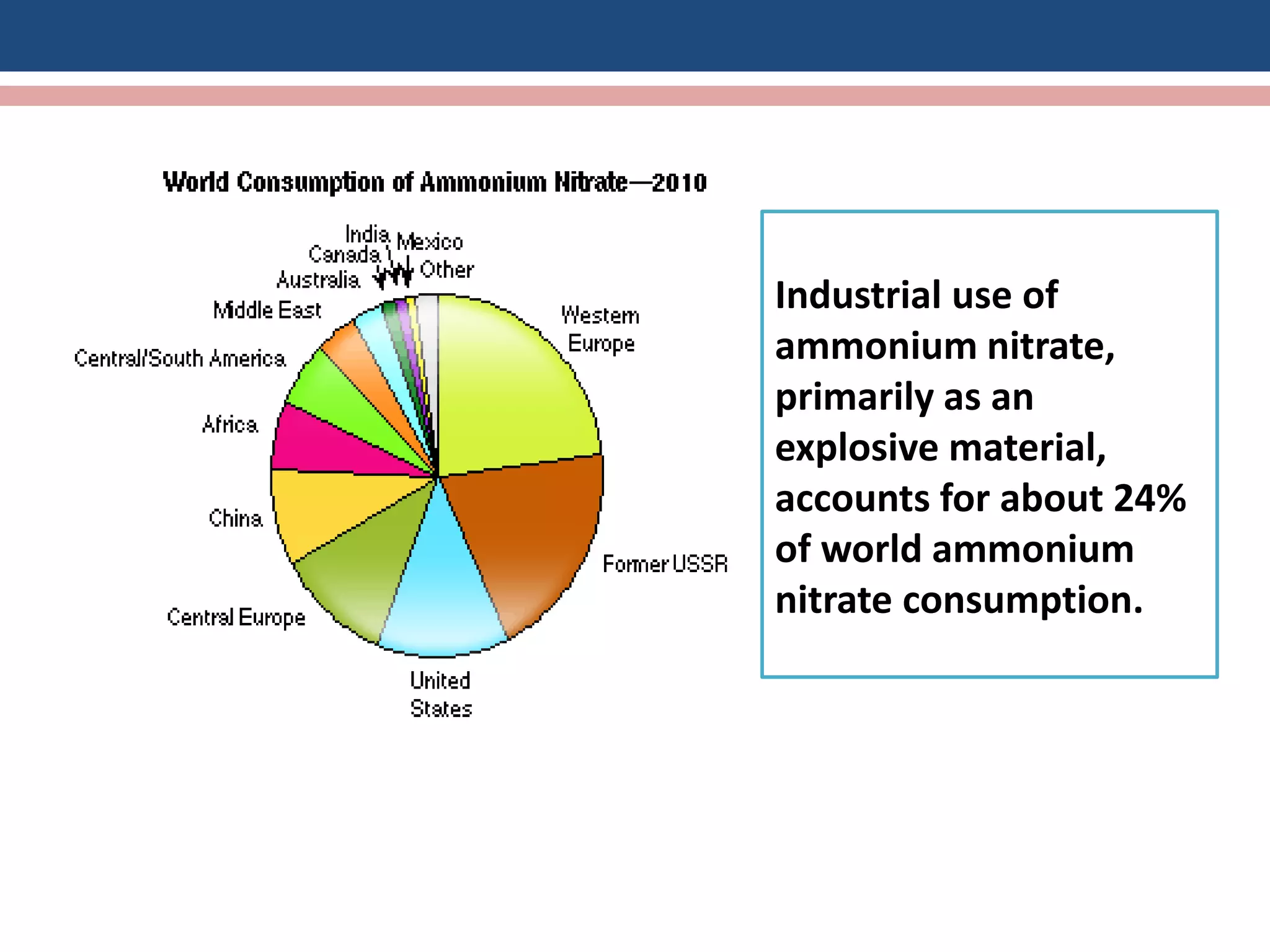 World Consumption of Ammonium Nitrate—2010

India
Mexico
Canada
Other
Australia
Middle East
Central/South America
Africa
China
Central Europe
United States
Former USSR
Western Europe

Industrial use of ammonium nitrate, primarily as an explosive material, accounts for about 24% of world ammonium nitrate consumption.